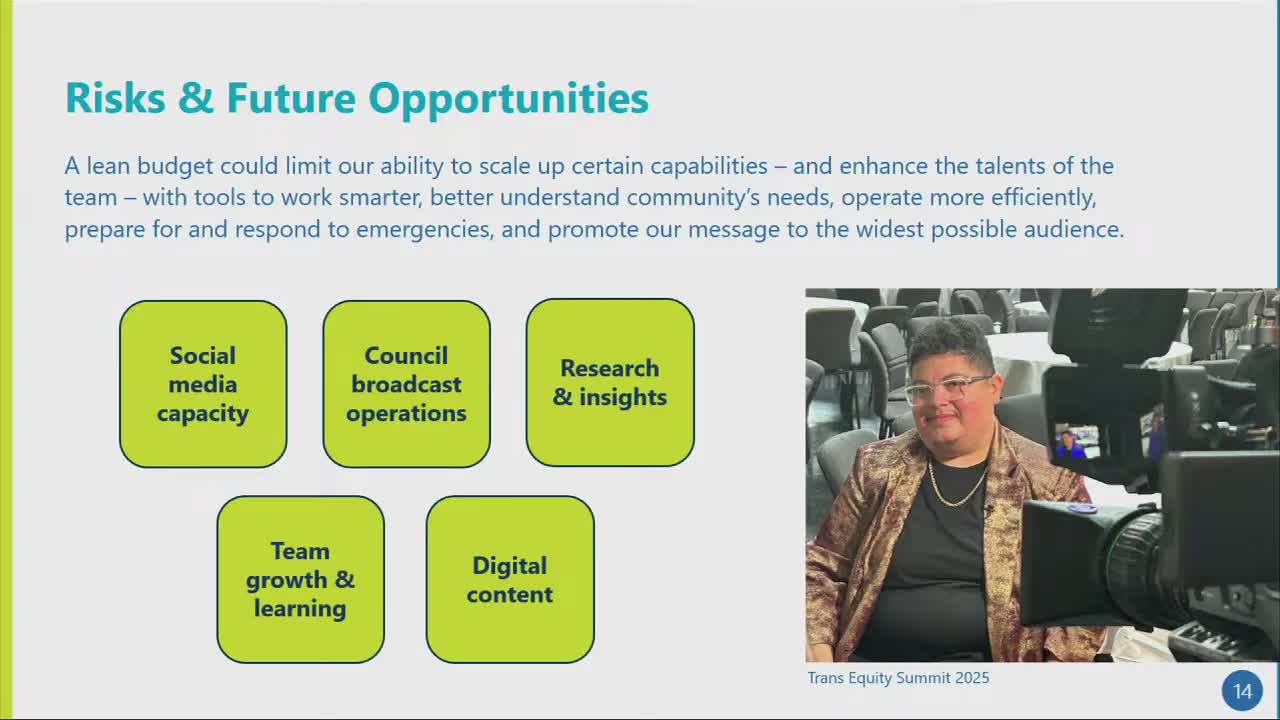 Risks & Future Opportunities

A lean budget could limit our ability to scale up certain capabilities – and enhance the talents of the team – with tools to work smarter, better understand community's needs, operate more efficiently, prepare for and respond to emergencies, and promote our message to the widest possible audience.

Social media capacity

Council broadcast operations

Research & insights

Team growth & learning

Digital content

Trans Equity Summit 2025

14